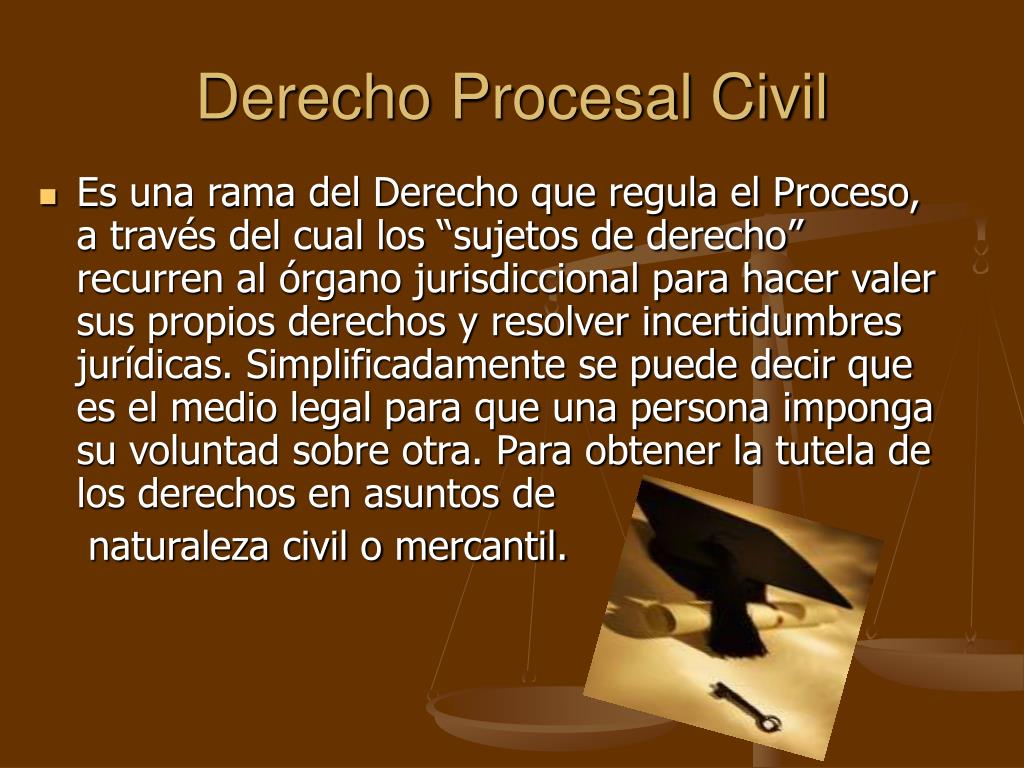 Derecho Procesal Civil

Es una rama del Derecho que regula el Proceso, a través del cual los “sujetos de derecho” recurren al órgano jurisdiccional para hacer valer sus propios derechos y resolver incertidumbres jurídicas. Simplificadamente se puede decir que es el medio legal para que una persona imponga su voluntad sobre otra. Para obtener la tutela de los derechos en asuntos de

naturaleza civil o mercantil.